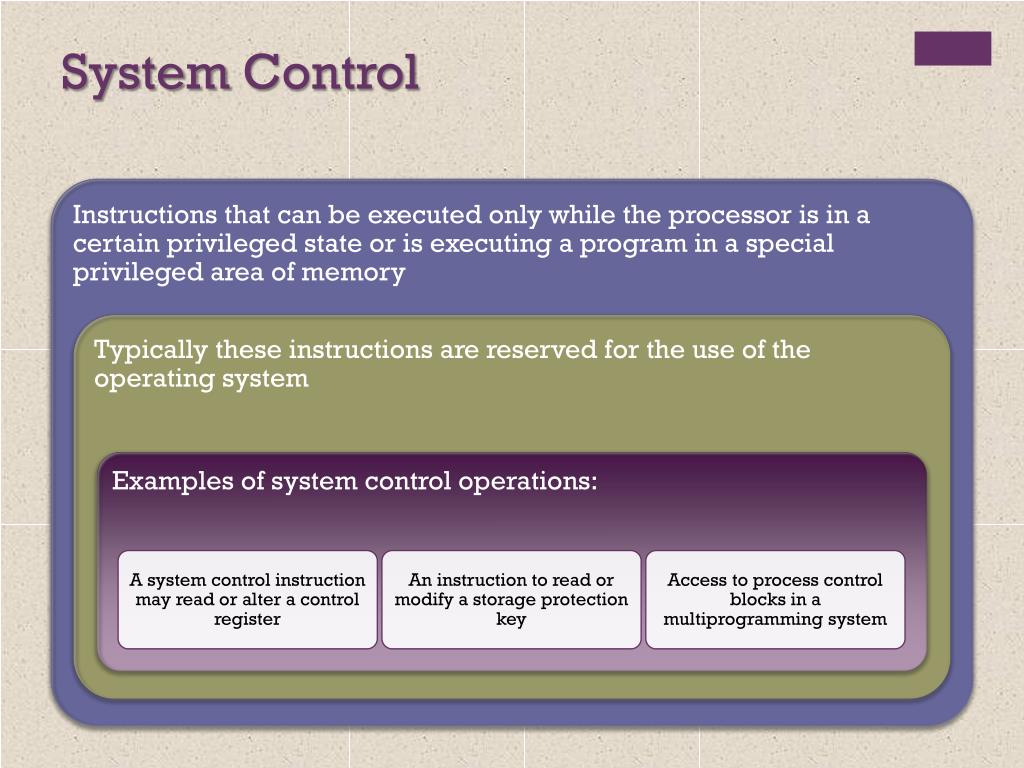 System Control

Instructions that can be executed only while the processor is in a certain privileged state or is executing a program in a special privileged area of memory

Typically these instructions are reserved for the use of the operating system

Examples of system control operations:

A system control instruction may read or alter a control register

An instruction to read or modify a storage protection key

Access to process control blocks in a multiprogramming system